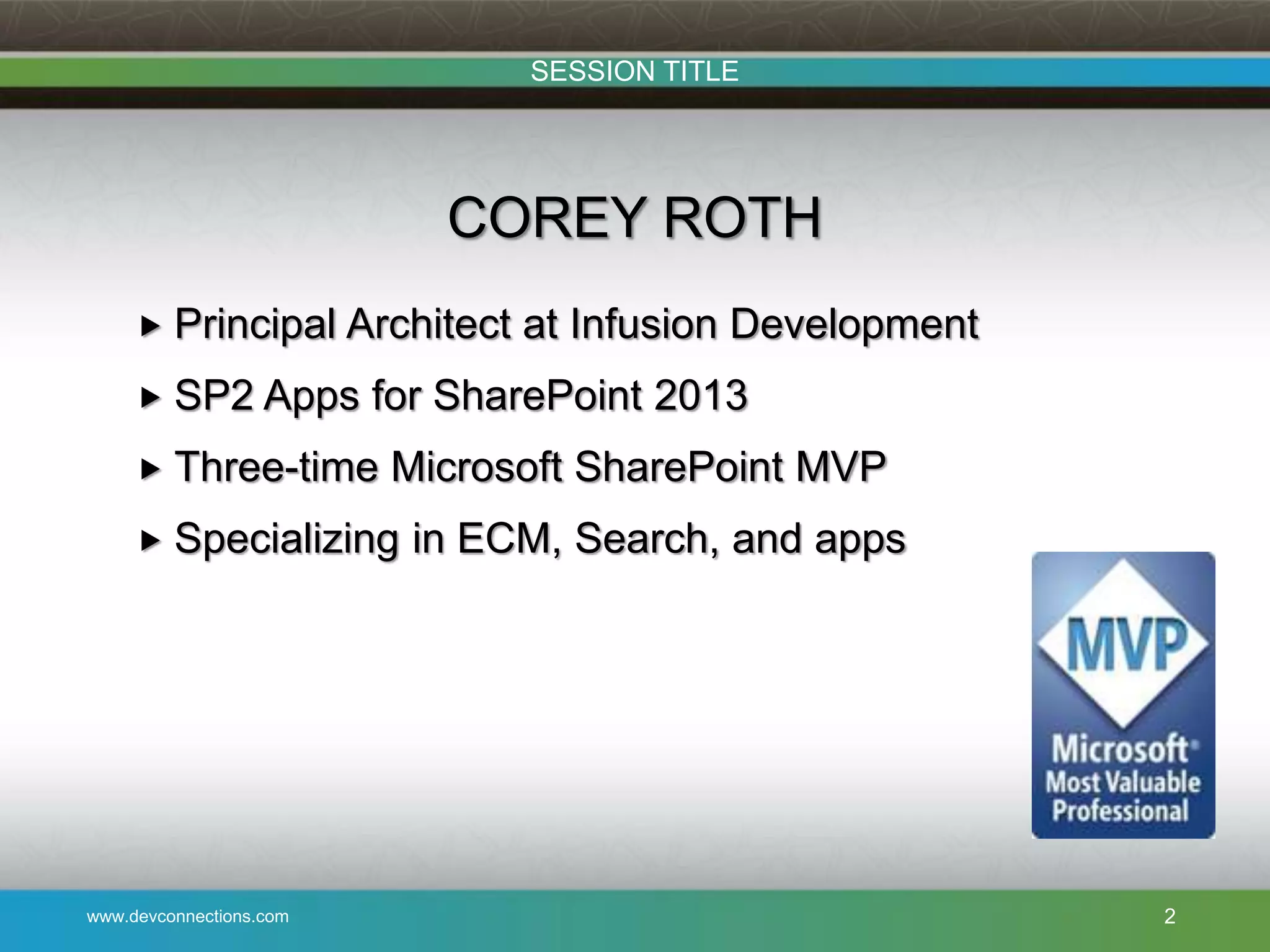 SESSION TITLE

COREY ROTH

▸ Principal Architect at Infusion Development
▸ SP2 Apps for SharePoint 2013
▸ Three-time Microsoft SharePoint MVP
▸ Specializing in ECM, Search, and apps

MVP
Microsoft®
Most Valuable Professional

www.devconnections.com

2